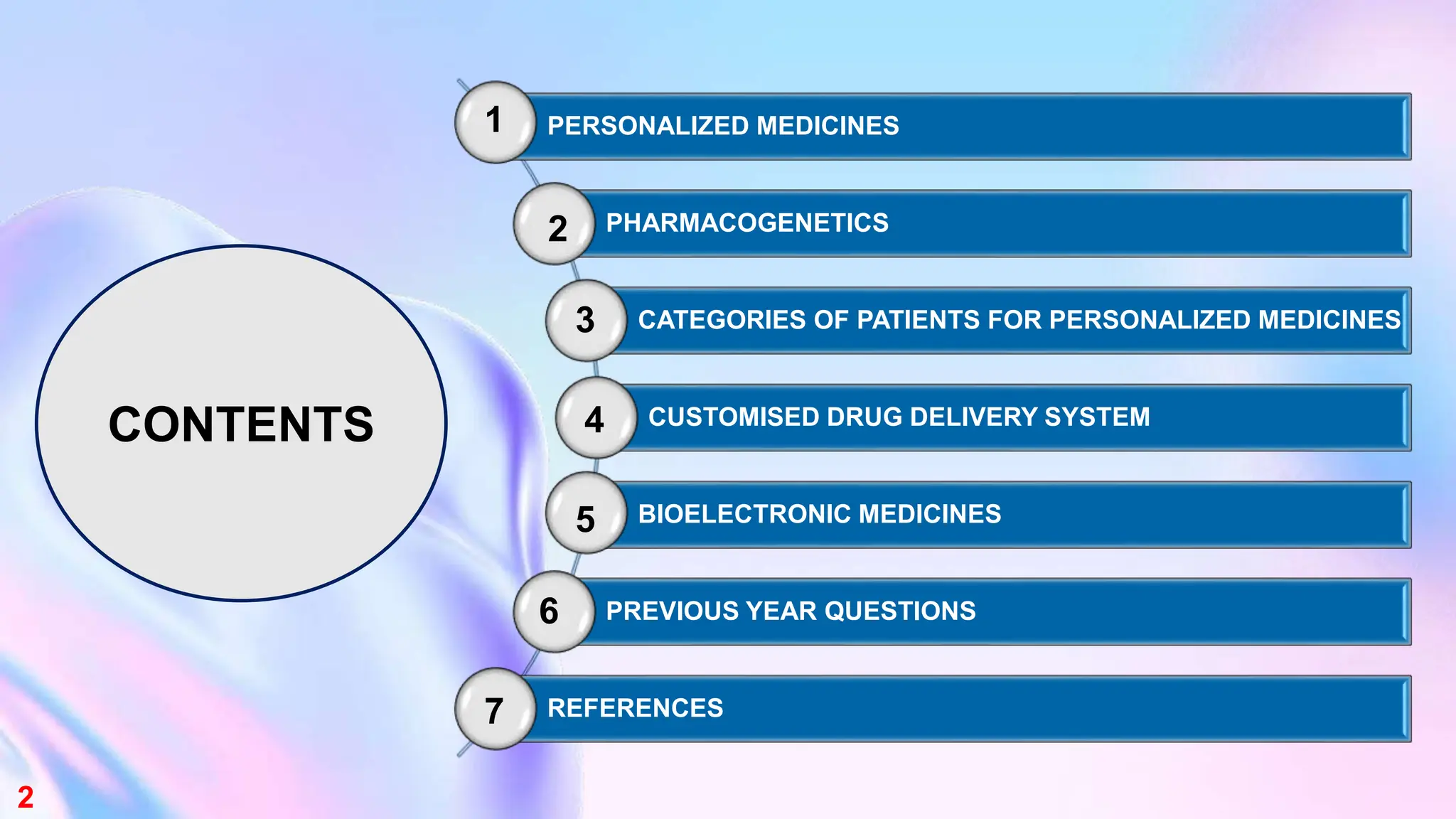 CONTENTS

1 PERSONALIZED MEDICINES

2 PHARMACOGENETICS

3 CATEGORIES OF PATIENTS FOR PERSONALIZED MEDICINES

4 CUSTOMISED DRUG DELIVERY SYSTEM

5 BIOELECTRONIC MEDICINES

6 PREVIOUS YEAR QUESTIONS

7 REFERENCES

2